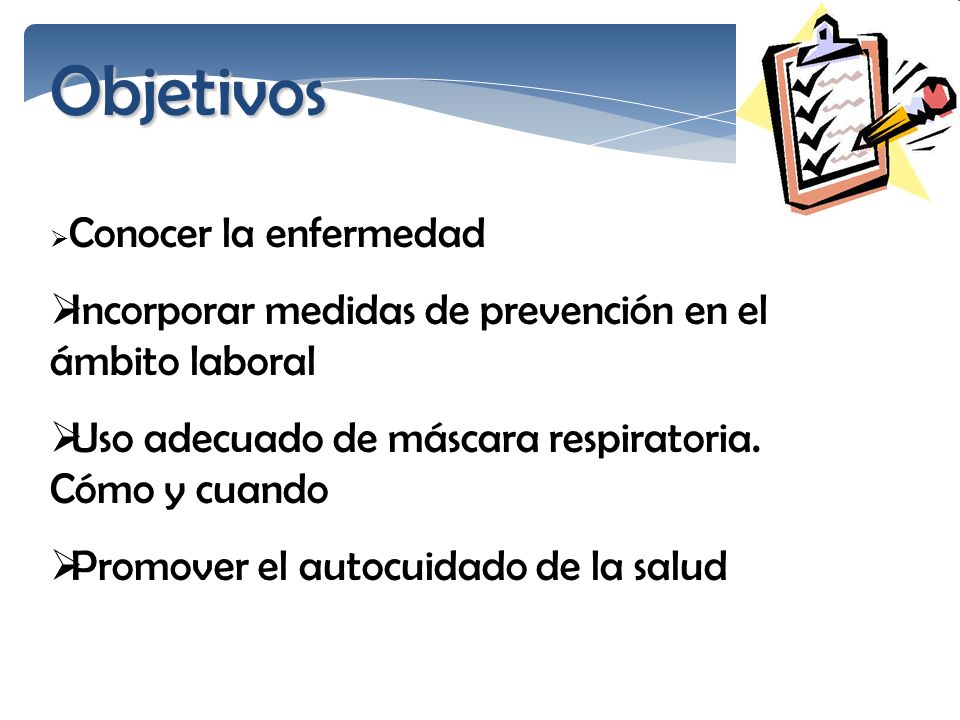 Objetivos

➢Conocer la enfermedad

➢Incorporar medidas de prevención en el ámbito laboral

➢Uso adecuado de máscara respiratoria. Cómo y cuando

➢Promover el autocuidado de la salud